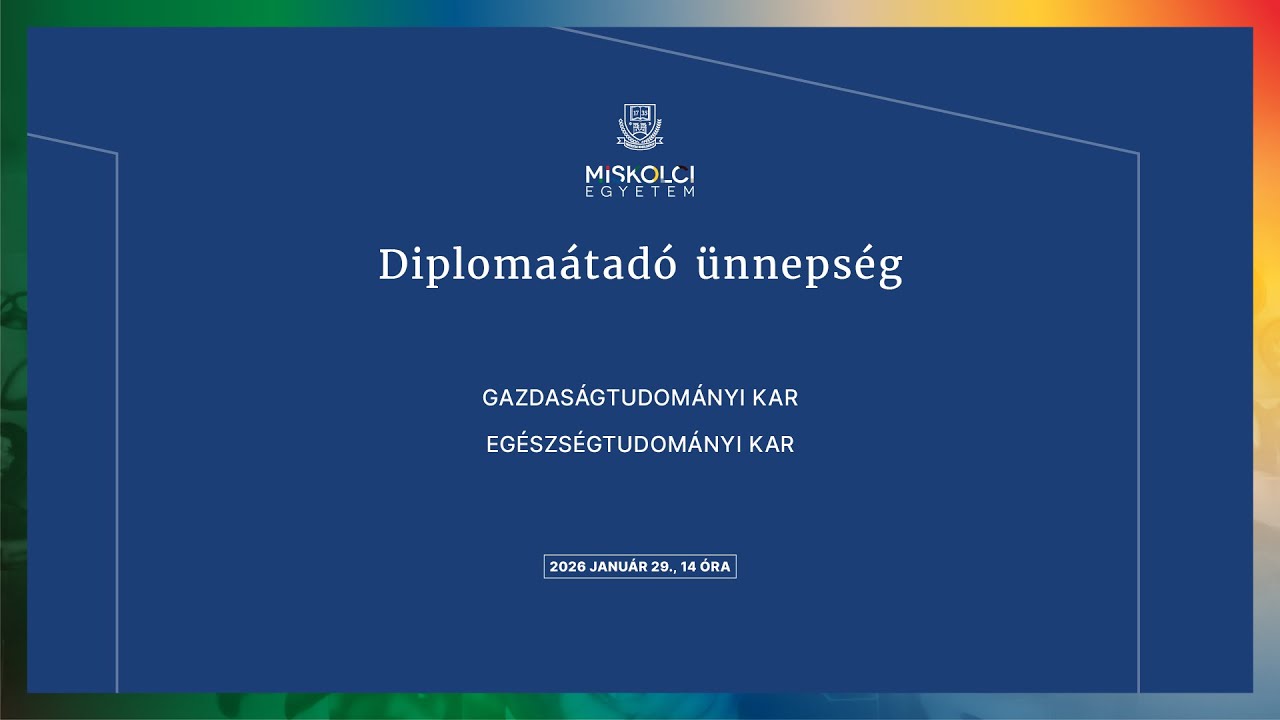 MISKOLCI
EGYETEM

Diplomaátadó ünnepség

GAZDASÁGTUDOMÁNYI KAR

EGÉSZSÉGTUDOMÁNYI KAR

2026 JANUÁR 29., 14 ÓRA